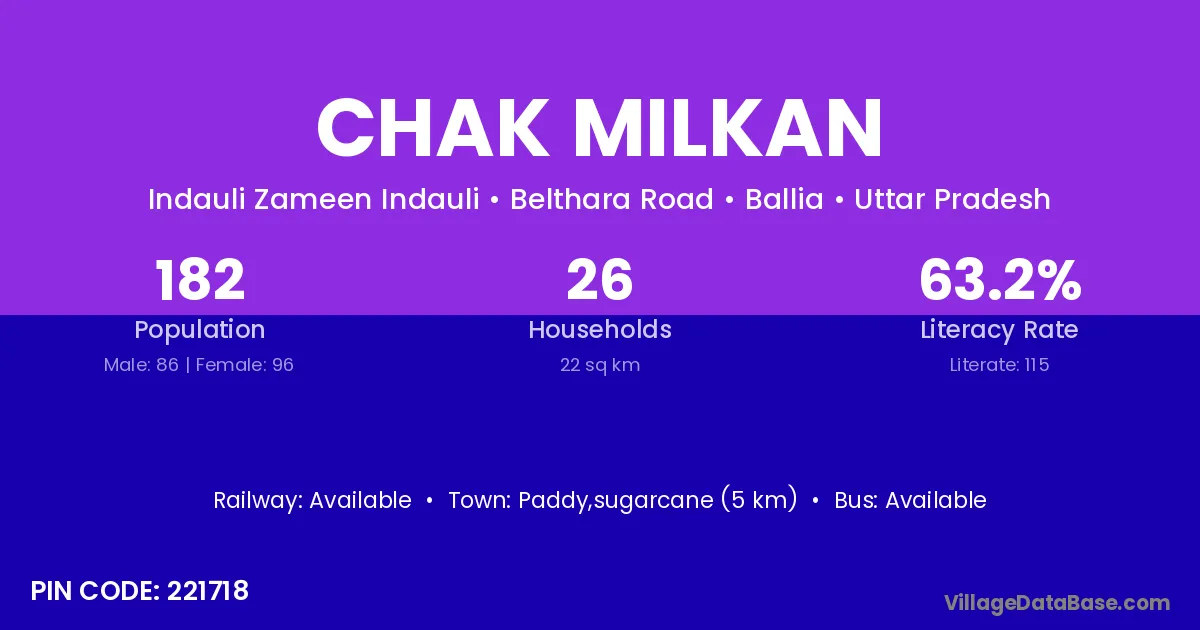 CHAK MILKAN

Indauli Zameen Indauli • Belthara Road • Ballia • Uttar Pradesh

182
Population
Male: 86 | Female: 96

26
Households
22 sq km

63.2%
Literacy Rate
Literate: 115

Railway: Available • Town: Paddy,sugarcane (5 km) • Bus: Available

PIN CODE: 221718

VillageDataBase.com